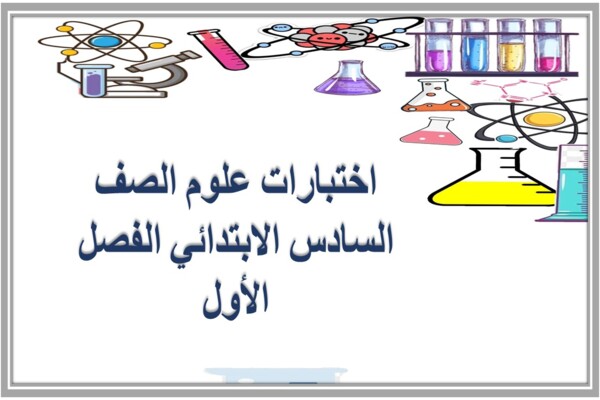 اختبارات علوم الصف السادس الابتدائي الفصل الأول